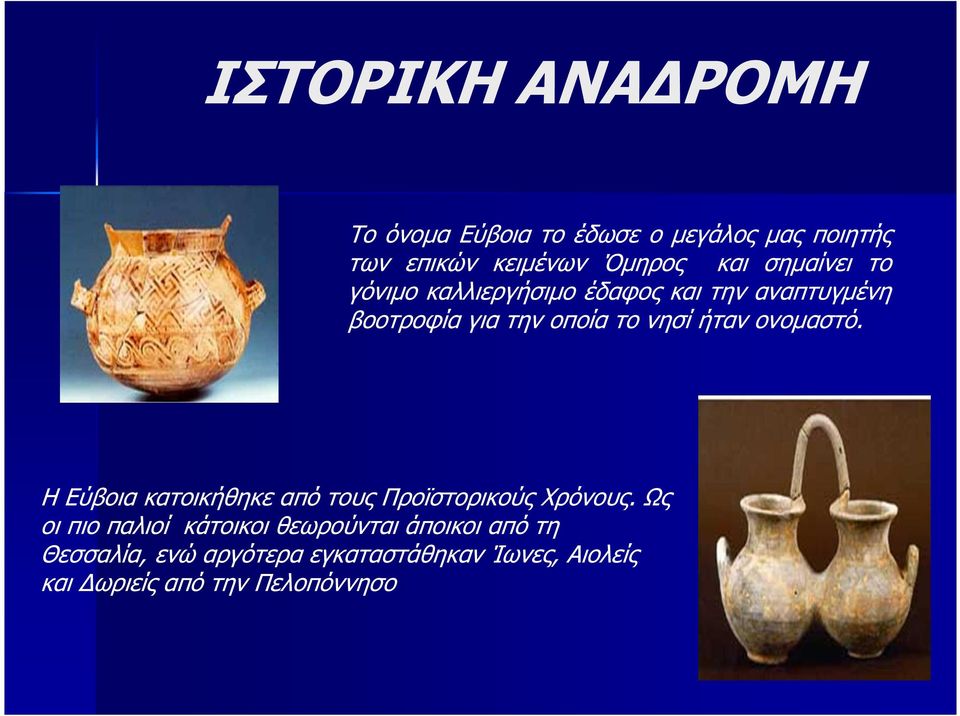 ΙΣΤΟΡΙΚΗ ΑΝΑΔΡΟΜΗ

Το όνομα Εύβοια το έδωσε ο μεγάλος μας ποιητής των επικών κειμένων Όμηρος και σημαίνει το γόνιμο καλλιεργήσιμο έδαφος και την αναπτυγμένη βοοτροφία για την οποία το νησί ήταν ονομαστό.

Η Εύβοια κατοικήθηκε από τους Προϊστορικούς Χρόνους. Ως οι πιο παλιοί κάτοικοι θεωρούνται άποικοι από τη Θεσσαλία, ενώ αργότερα εγκαταστάθηκαν Ίωνες, Αιολείς και Δωριείς από την Πελοπόννησο